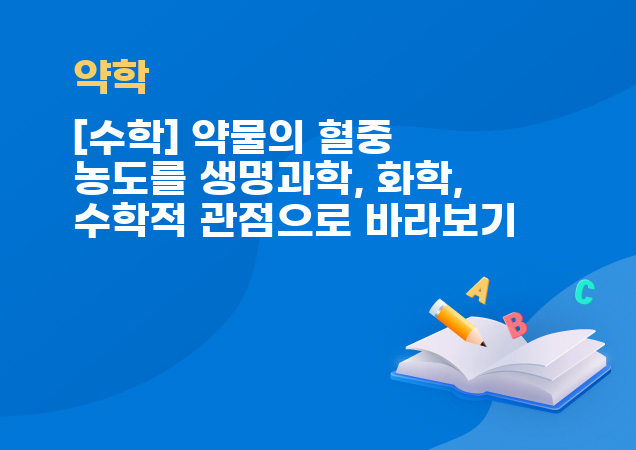 약학

[수학] 약물의 혈중 농도를 생명과학, 화학, 수학적 관점으로 바라보기

A
B
C